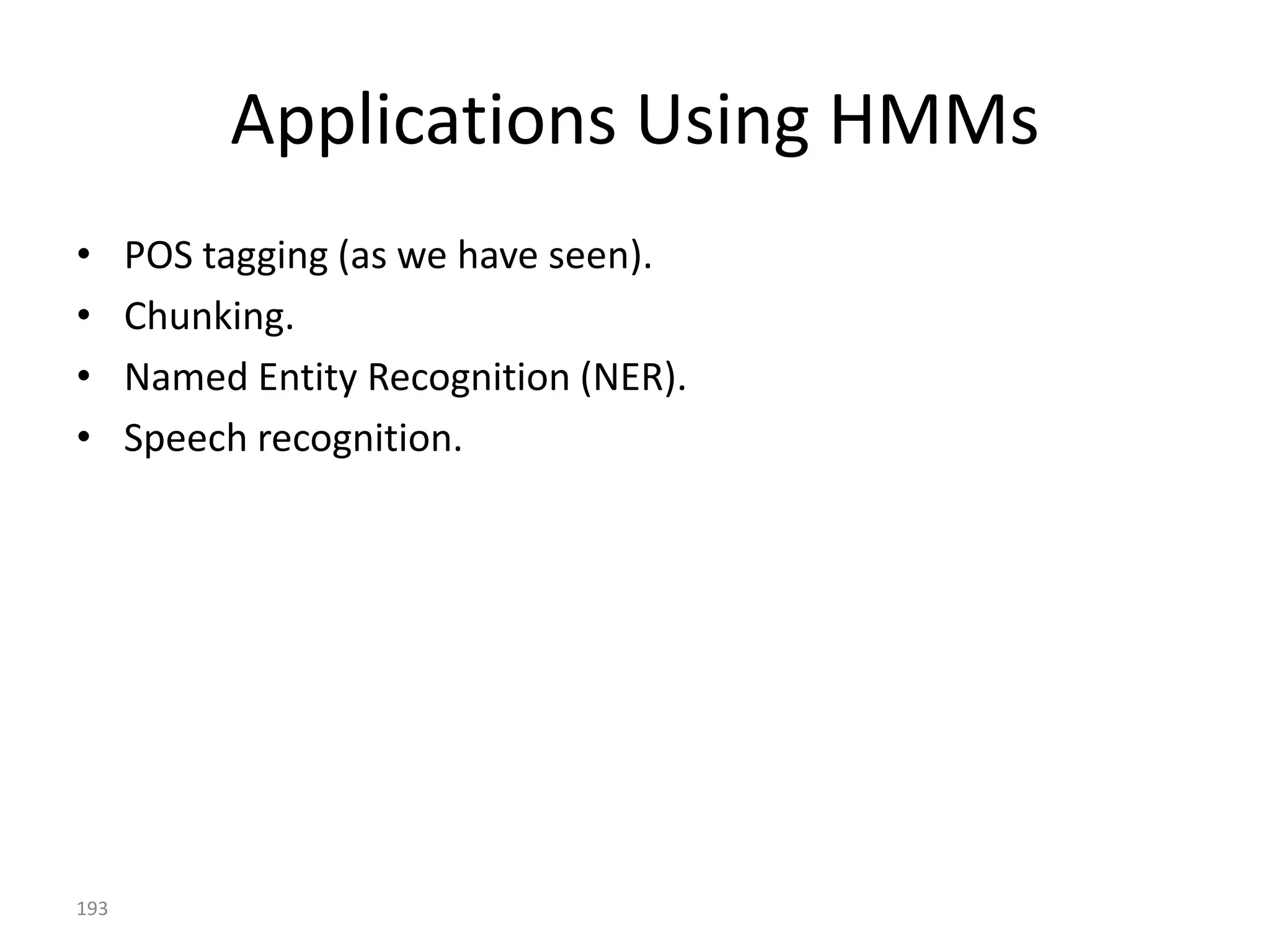 Applications Using HMMs

• POS tagging (as we have seen).
• Chunking.
• Named Entity Recognition (NER).
• Speech recognition.

193